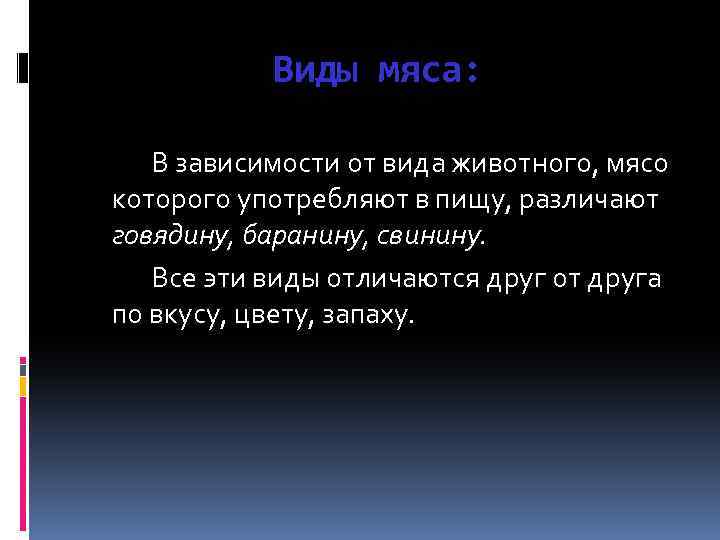 Виды мяса:

В зависимости от вида животного, мясо которого употребляют в пищу, различают говядину, баранину, свинину.

Все эти виды отличаются друг от друга по вкусу, цвету, запаху.